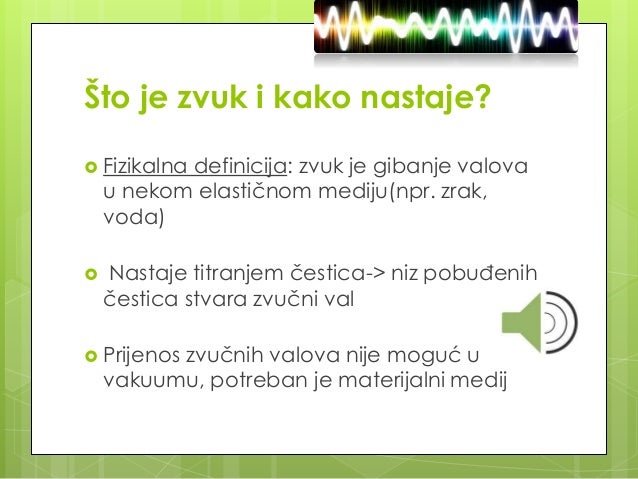 Što je zvuk i kako nastaje?

Fizikalna definicija: zvuk je gibanje valova u nekom elastičnom mediju(npr. zrak, voda)

Nastaje titranjem čestica-> niz pobuđenih čestica stvara zvučni val

Prijenos zvučnih valova nije moguć u vakuumu, potreban je materijalni medij